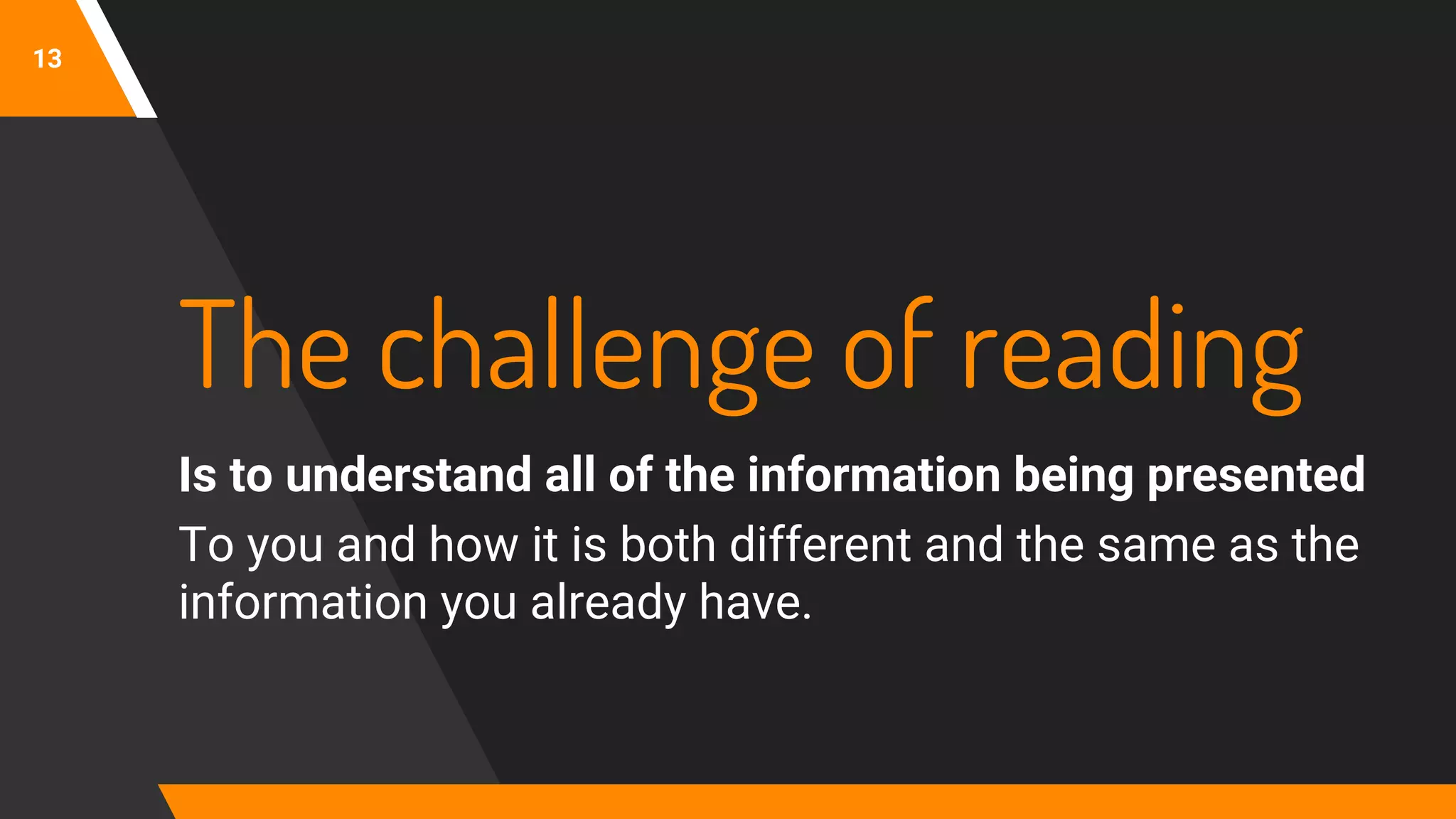 13

The challenge of reading

Is to understand all of the information being presented

To you and how it is both different and the same as the information you already have.